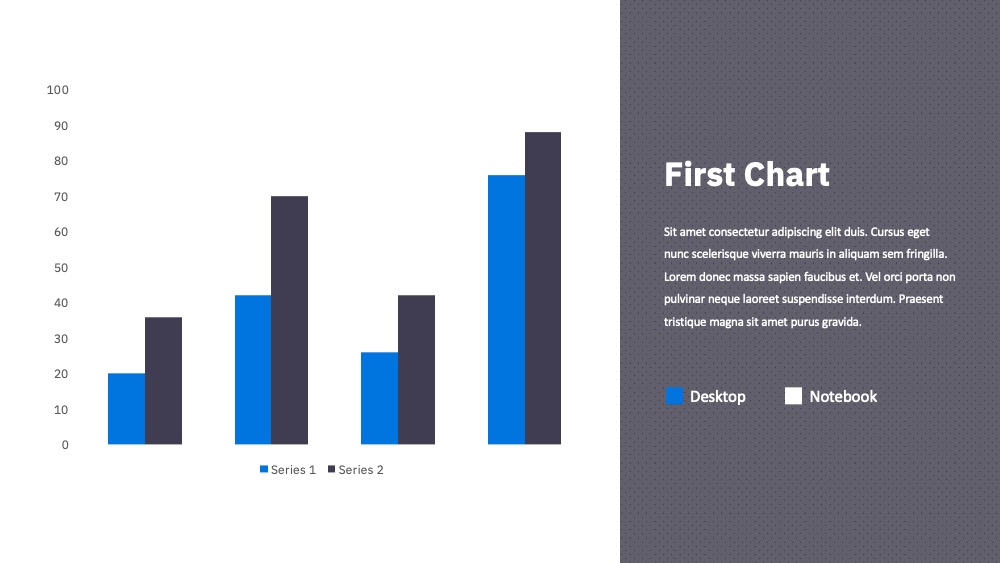 100
90
80
70
60
50
40
30
20
10
0

Series 1 Series 2

First Chart

Sit amet consectetur adipiscing elit duis. Cursus eget nunc scelerisque viverra mauris in aliquam sem fringilla. Lorem donec massa sapien faucibus et. Vel orci porta non pulvinar neque laoreet suspendisse interdum. Praesent tristique magna sit amet purus gravida.

Desktop Notebook